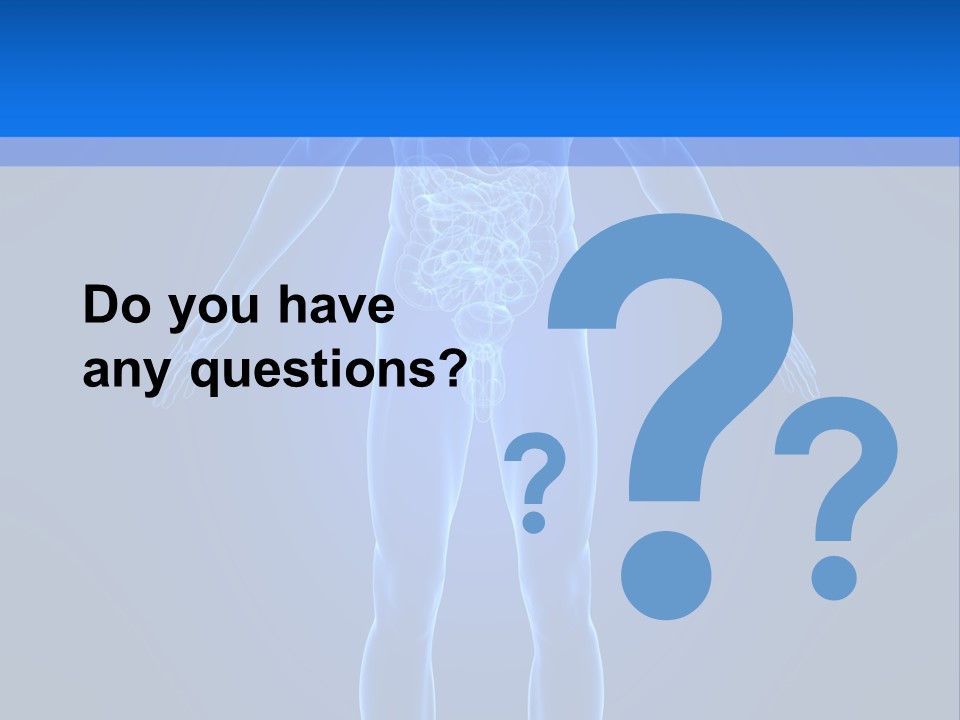 Do you have any questions?

?

?

?